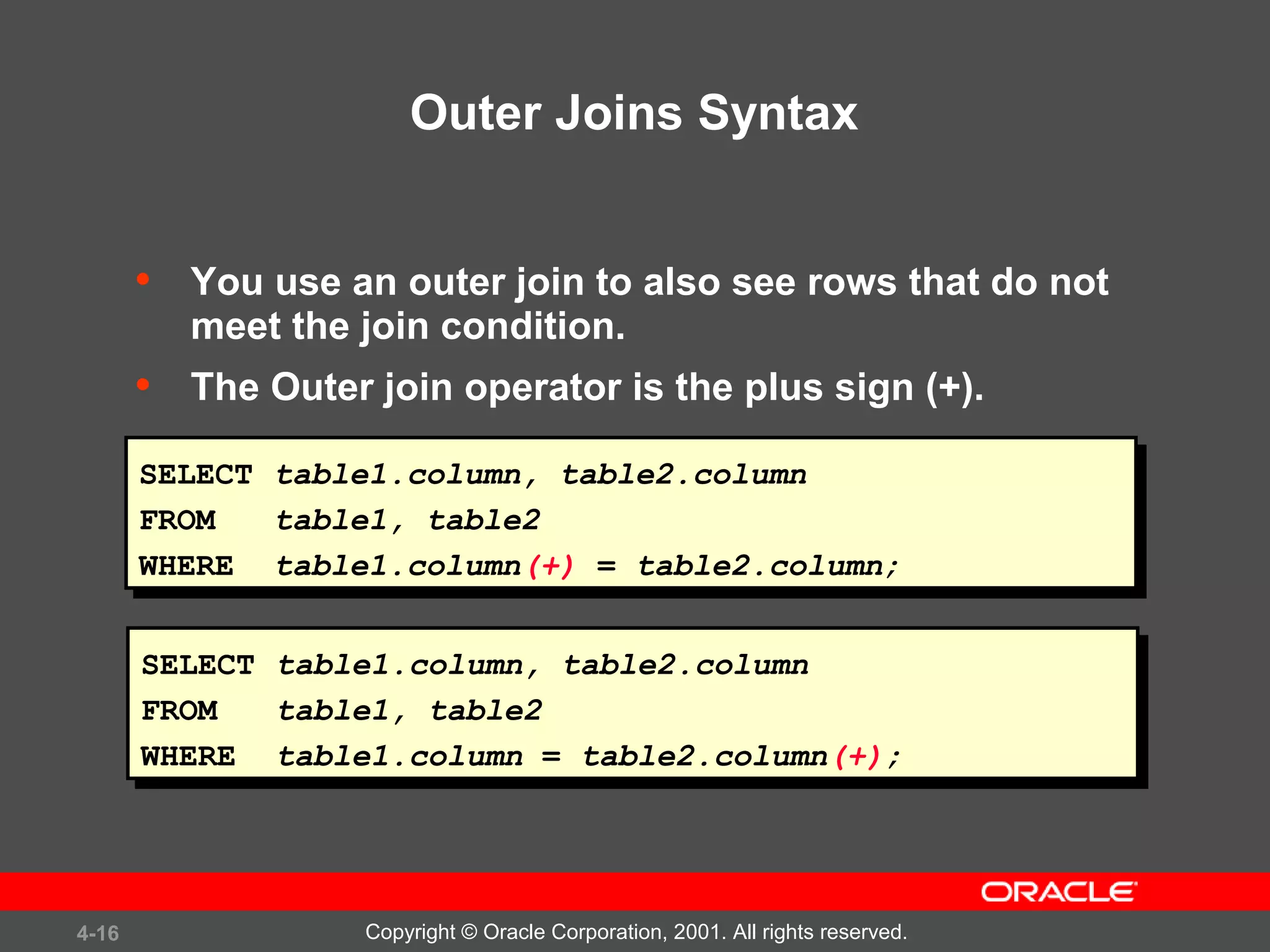 Outer Joins Syntax

• You use an outer join to also see rows that do not meet the join condition.
• The Outer join operator is the plus sign (+).

SELECT table1.column, table2.column
FROM table1, table2
WHERE table1.column(+) = table2.column;

SELECT table1.column, table2.column
FROM table1, table2
WHERE table1.column = table2.column(+);

ORACLE

4-16

Copyright © Oracle Corporation, 2001. All rights reserved.